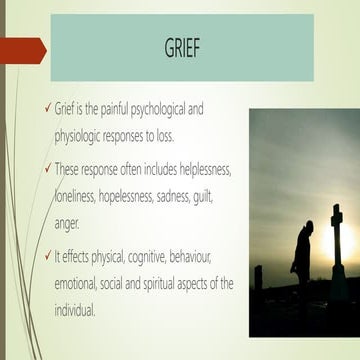 GRIEF

✓ Grief is the painful psychological and physiologic responses to loss.

✓ These response often includes helplessness, loneliness, hopelessness, sadness, guilt, anger.

✓ It effects physical, cognitive, behaviour, emotional, social and spiritual aspects of the individual.